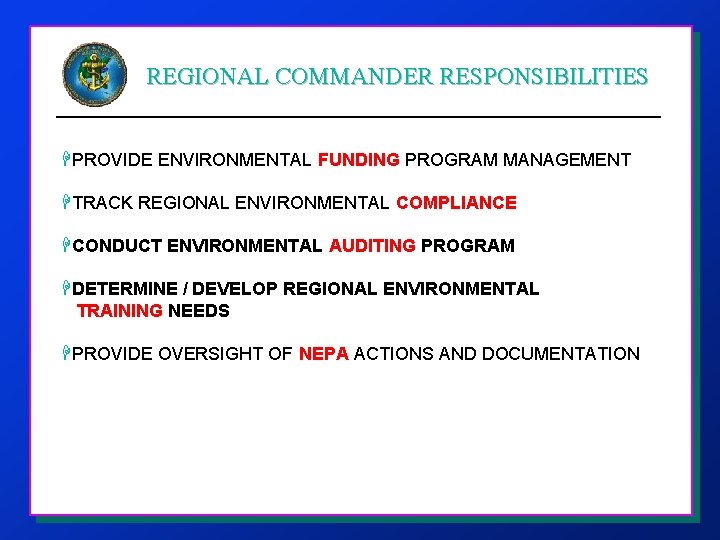 REGIONAL COMMANDER RESPONSIBILITIES

PROVIDE ENVIRONMENTAL FUNDING PROGRAM MANAGEMENT

TRACK REGIONAL ENVIRONMENTAL COMPLIANCE

CONDUCT ENVIRONMENTAL AUDITING PROGRAM

DETERMINE / DEVELOP REGIONAL ENVIRONMENTAL TRAINING NEEDS

PROVIDE OVERSIGHT OF NEPA ACTIONS AND DOCUMENTATION